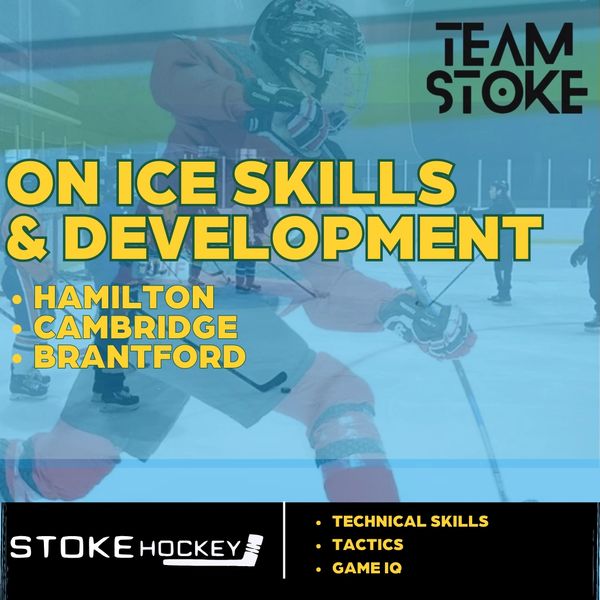 TEAM STOKE

ON ICE SKILLS & DEVELOPMENT

• HAMILTON
• CAMBRIDGE
• BRANTFORD

STOKE HOCKEY

• TECHNICAL SKILLS
• TACTICS
• GAME IQ